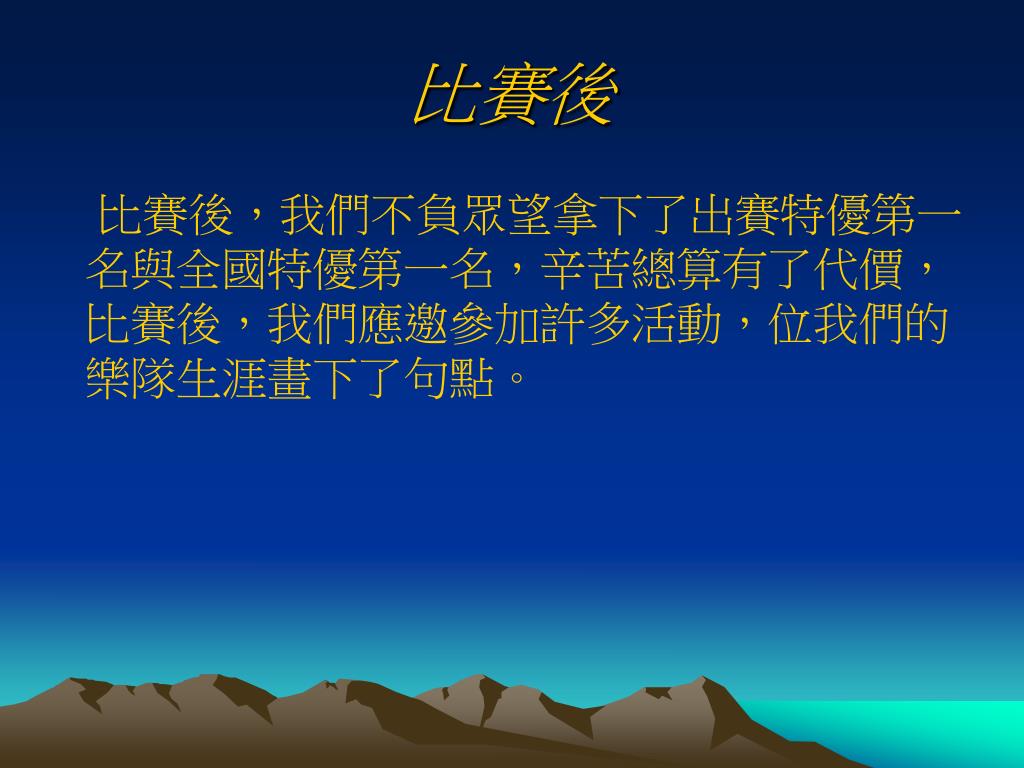 比賽後

比賽後，我們不負眾望拿下了出賽特優第一名與全國特優第一名，辛苦總算有了代價，比賽後，我們應邀參加許多活動，位我們的樂隊生涯畫下了句點。